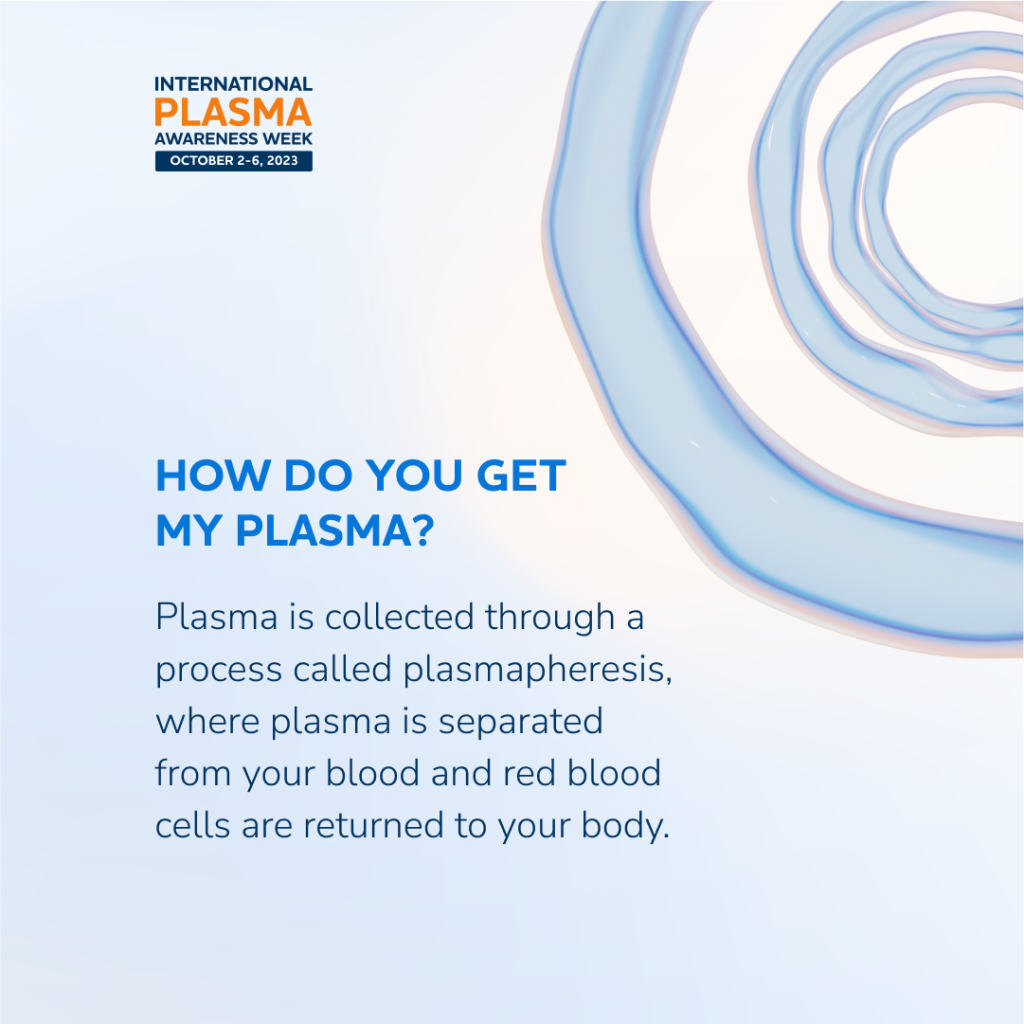 INTERNATIONAL
PLASMA
AWARENESS WEEK
OCTOBER 2-6, 2023

HOW DO YOU GET MY PLASMA?

Plasma is collected through a process called plasmapheresis, where plasma is separated from your blood and red blood cells are returned to your body.